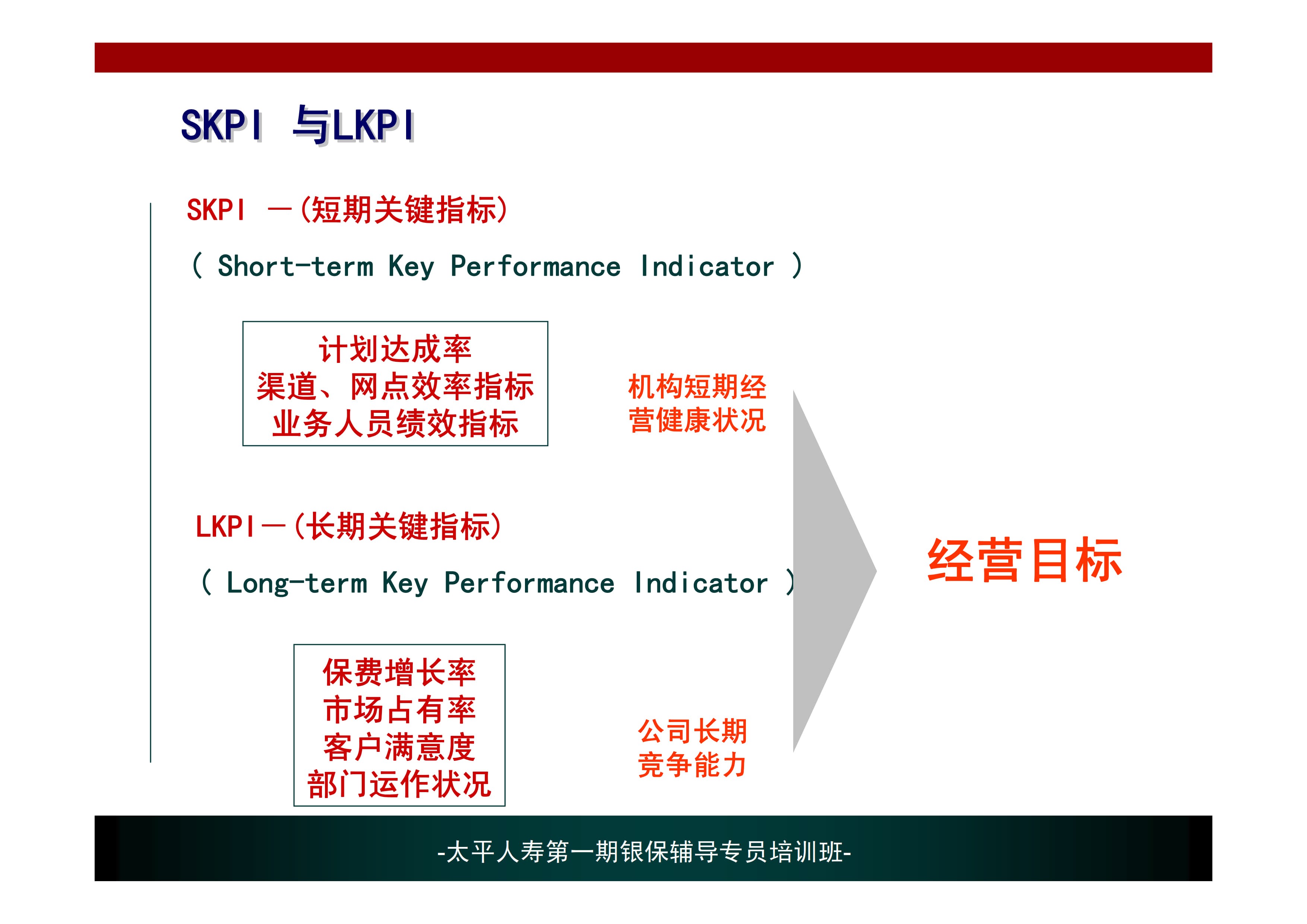 SKPI 与LKPI

SKPI —(短期关键指标)

( Short-term Key Performance Indicator )

计划达成率
渠道、网点效率指标
业务人员绩效指标

机构短期经营健康状况

LKPI—(长期关键指标)

( Long-term Key Performance Indicator )

保费增长率
市场占有率
客户满意度
部门运作状况

公司长期竞争能力

经营目标

-太平人寿第一期银保辅导专员培训班-